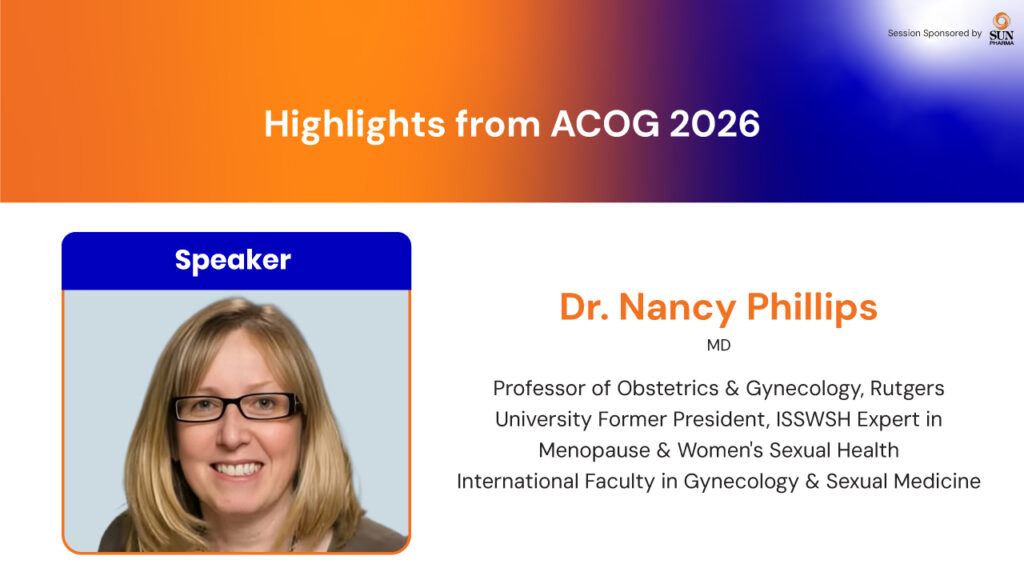 Session Sponsored by SUN PHARMA

Highlights from ACOG 2026

Speaker

Dr. Nancy Phillips

MD

Professor of Obstetrics & Gynecology, Rutgers University Former President, ISSWSH Expert in Menopause & Women's Sexual Health International Faculty in Gynecology & Sexual Medicine